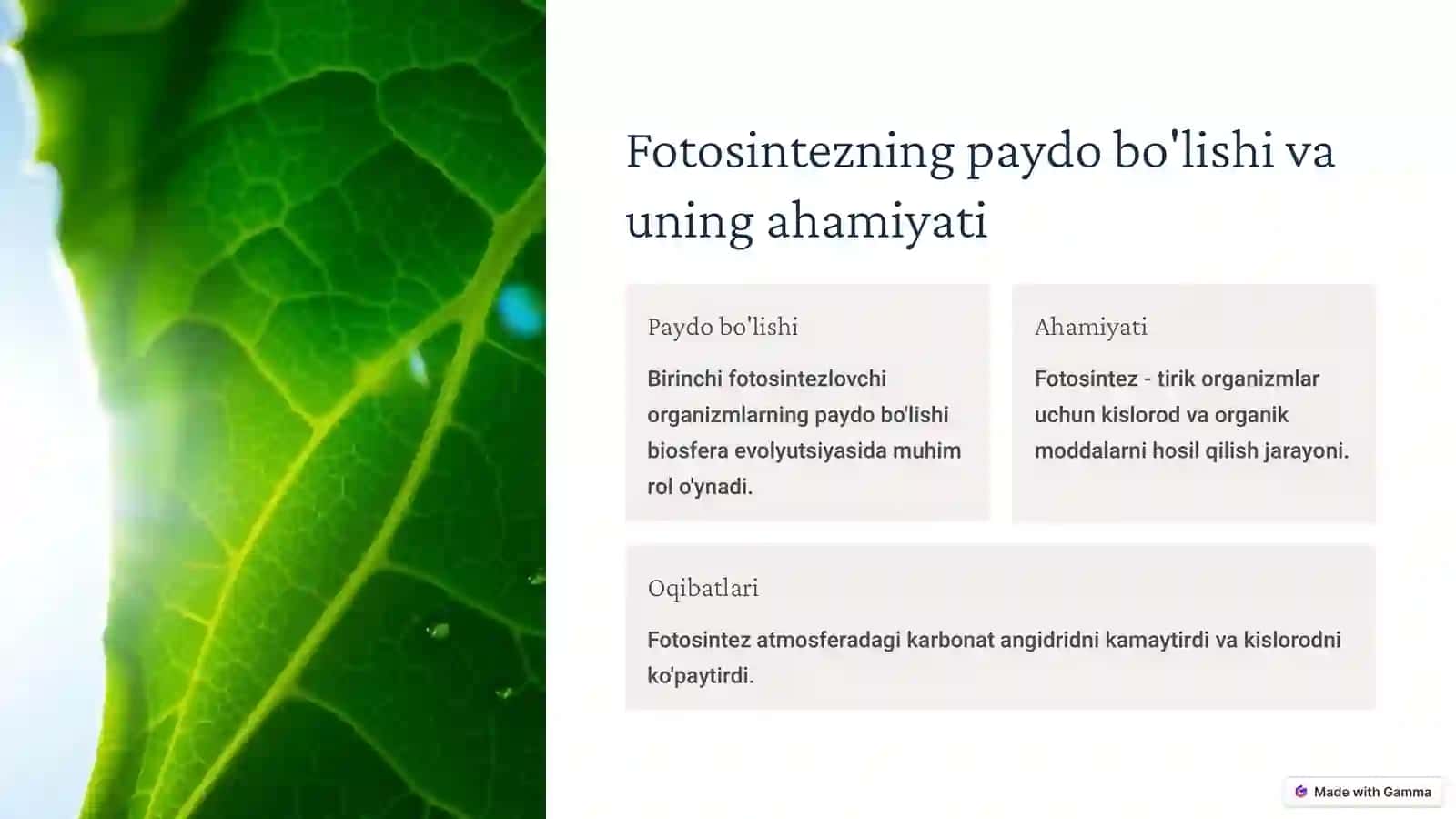 Fotosintezning paydo bo'lishi va uning ahamiyati

Paydo bo'lishi

Birinchi fotosintezlovchi organizmlarning paydo bo'lishi biosfera evolyutsiyasida muhim rol o'ynadi.

Ahamiyati

Fotosintez - tirik organizmlar uchun kislorod va organik moddalarni hosil qilish jarayoni.

Oqibatlari

Fotosintez atmosferadagi karbonat angidridni kamaytirdi va kislorodni ko'paytirdi.

Made with Gamma